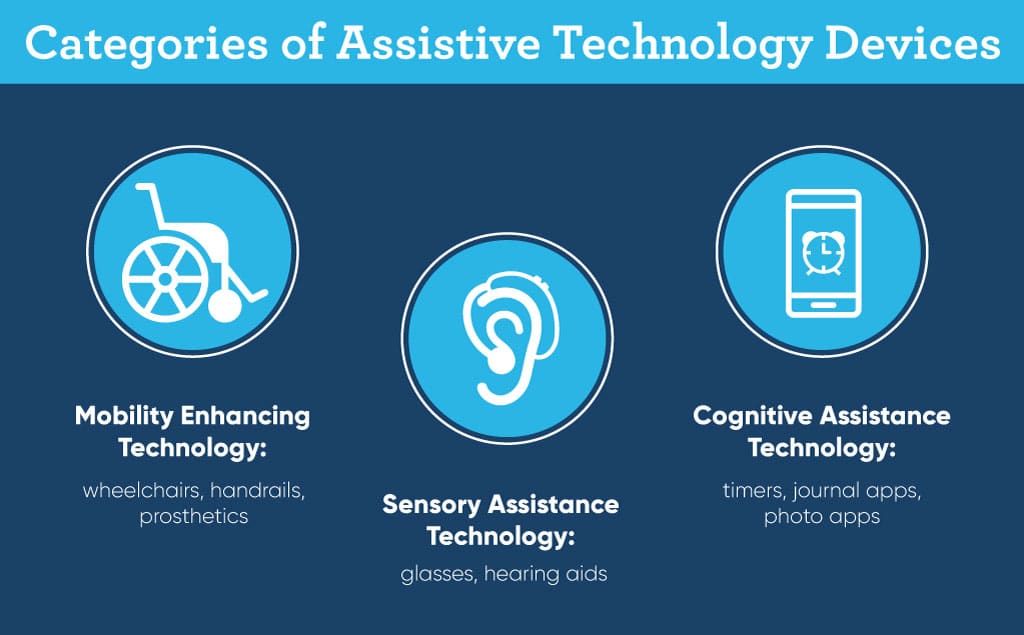 Categories of Assistive Technology Devices

Mobility Enhancing Technology:

wheelchairs, handrails, prosthetics

Sensory Assistance Technology:

glasses, hearing aids

Cognitive Assistance Technology:

timers, journal apps, photo apps